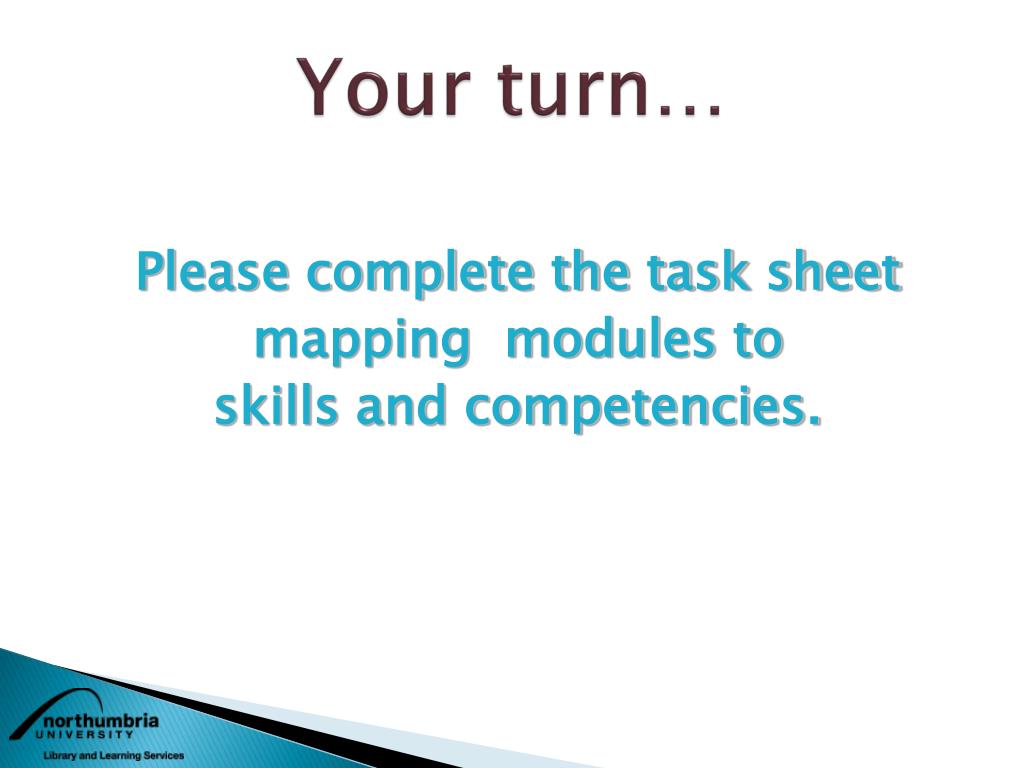 Your turn…

Please complete the task sheet mapping  modules to skills and competencies.

northumbria
UNIVERSITY
Library and Learning Services